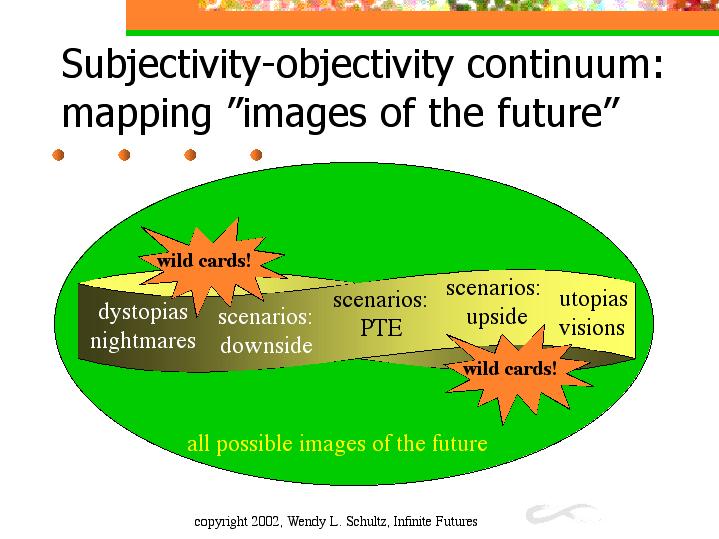 Subjectivity-objectivity continuum: mapping ”images of the future”

wild cards!

dystopias nightmares

scenarios: downside

scenarios: PTE

scenarios: upside

utopias visions

wild cards!

all possible images of the future

copyright 2002, Wendy L. Schultz, Infinite Futures